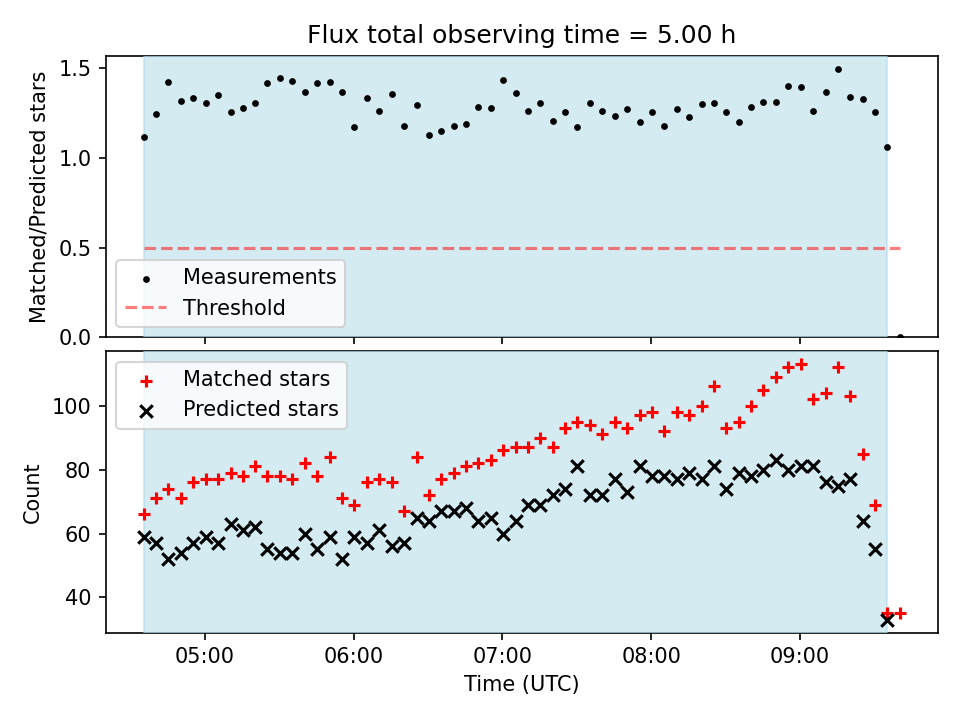 Flux total observing time = 5.00 h

Matched/Predicted stars

1.5
1.0
0.5
0.0

Measurements
Threshold

Matched stars
Predicted stars

Count

100
80
60
40

05:00
06:00
07:00
08:00
09:00

Time (UTC)